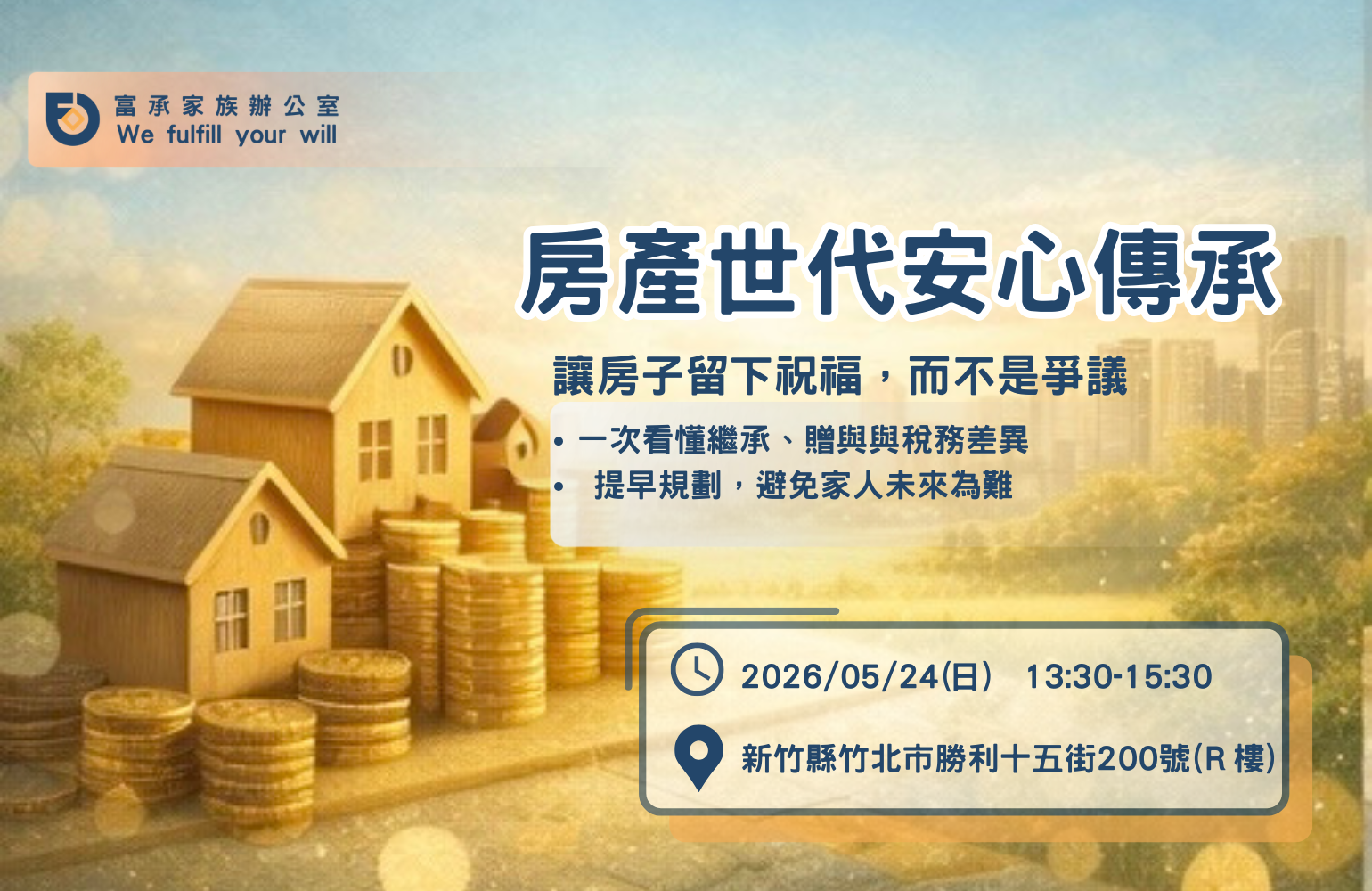 富承家族辦公室
We fulfill your will

房產世代安心傳承

讓房子留下祝福，而不是爭議

• 一次看懂繼承、贈與與稅務差異
• 提早規劃，避免家人未來為難

2026/05/24(日) 13:30-15:30

新竹縣竹北市勝利十五街200號(R 樓)